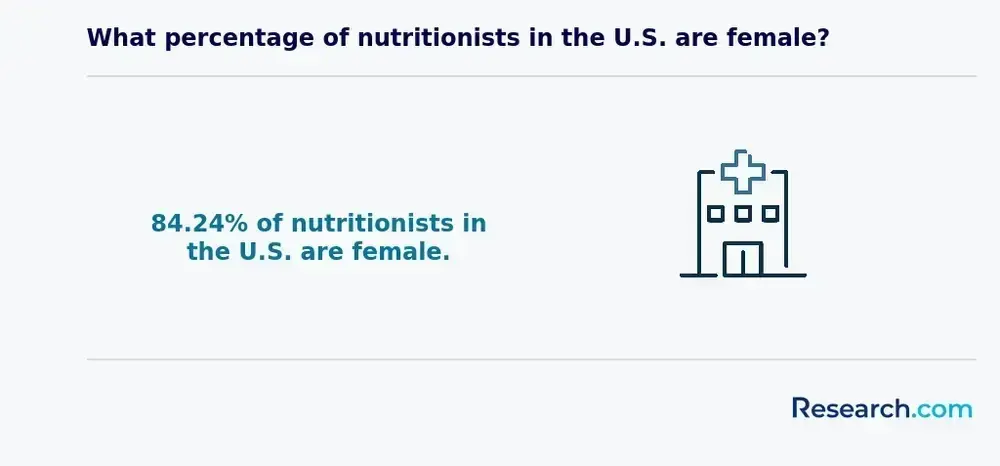 What percentage of nutritionists in the U.S. are female?

84.24% of nutritionists in the U.S. are female.

Research.com